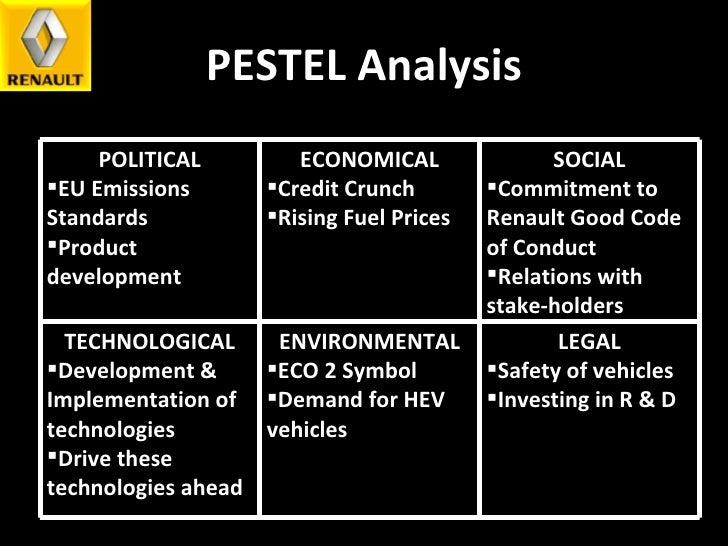 RENAULT

PESTEL Analysis

| POLITICAL ▪EU Emissions Standards ▪Product development | ECONOMICAL ▪Credit Crunch ▪Rising Fuel Prices | SOCIAL ▪Commitment to Renault Good Code of Conduct ▪Relations with stake-holders |
|---|---|---|
| TECHNOLOGICAL ▪Development & Implementation of technologies ▪Drive these technologies ahead | ENVIRONMENTAL ▪ECO 2 Symbol ▪Demand for HEV vehicles | LEGAL ▪Safety of vehicles ▪Investing in R & D |